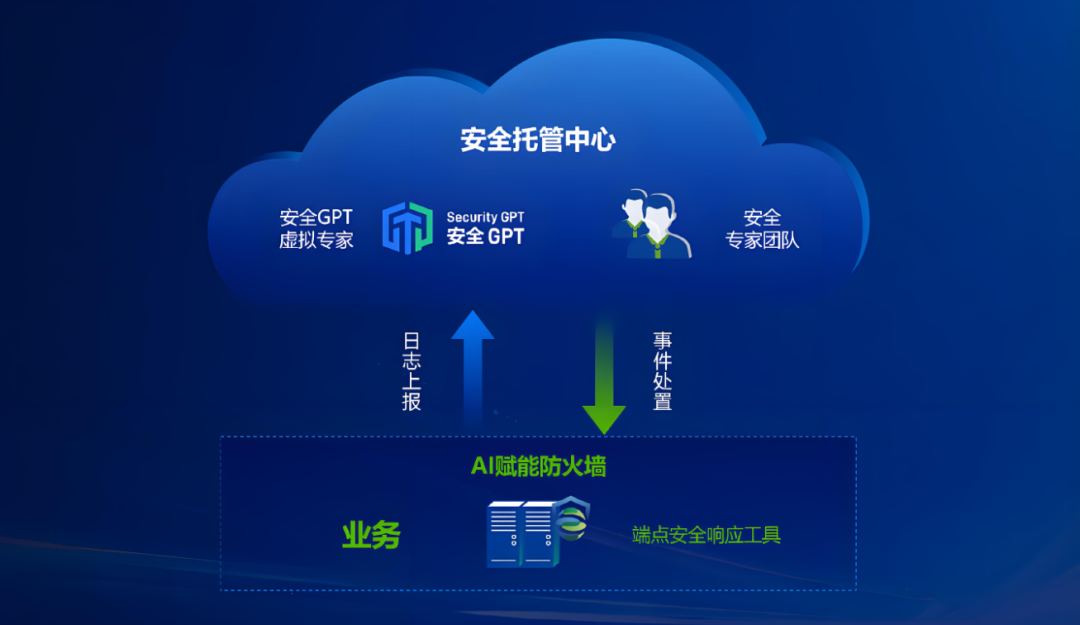 安全托管中心

安全GPT
虚拟专家

Security GPT
安全 GPT

安全
专家团队

日志上报

事件处置

AI赋能防火墙

业务

端点安全响应工具